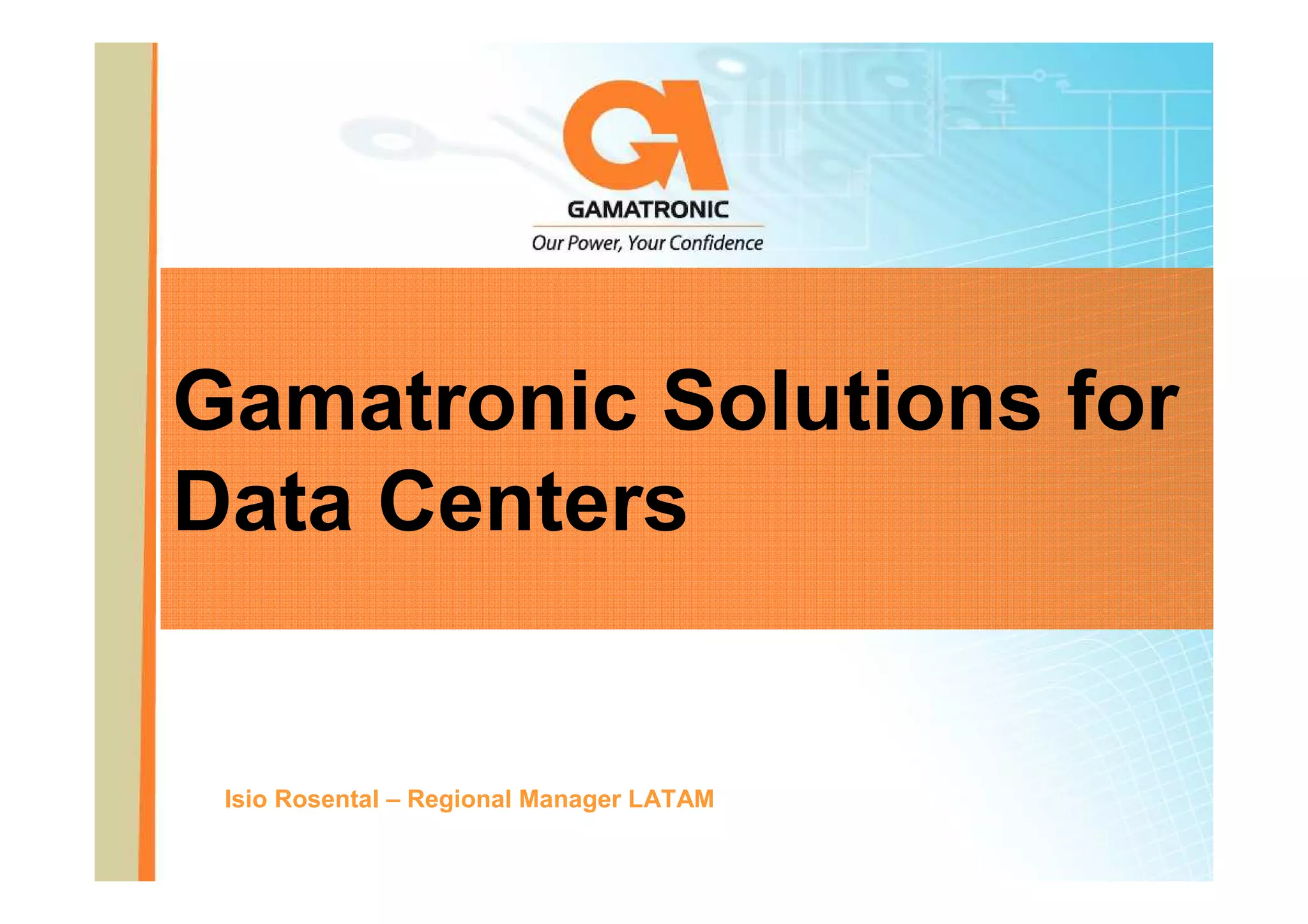 GAMATRONIC
Our Power, Your Confidence

Gamatronic Solutions for Data Centers

Isio Rosental – Regional Manager LATAM